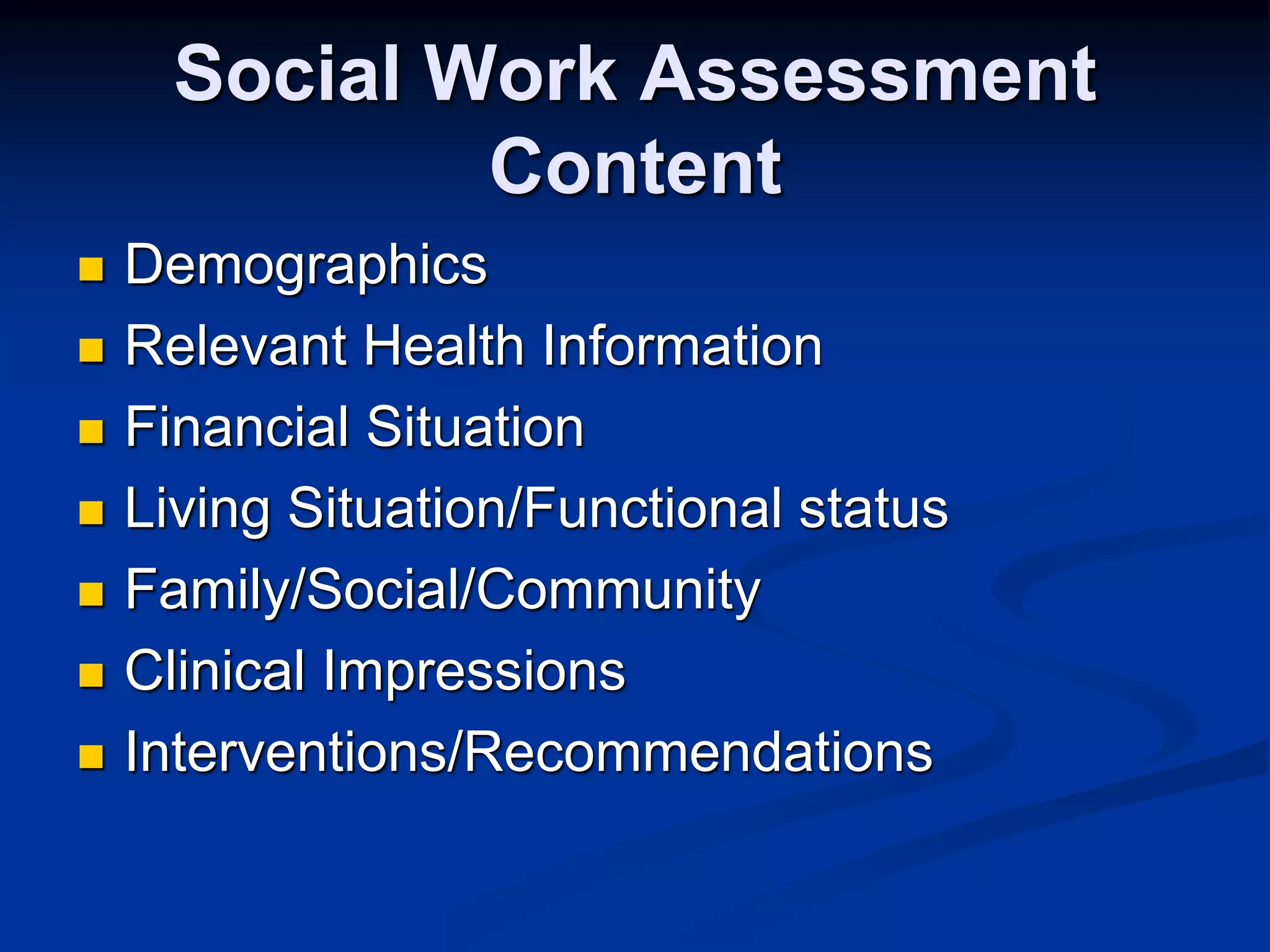 Social Work Assessment Content

- Demographics
- Relevant Health Information
- Financial Situation
- Living Situation/Functional status
- Family/Social/Community
- Clinical Impressions
- Interventions/Recommendations